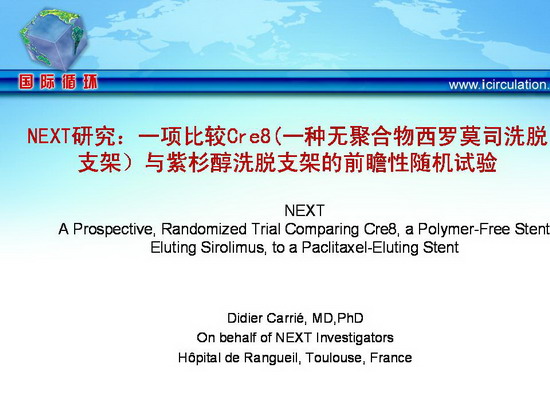 国际循环

www.icirculation.

NEXT研究：一项比较Cre8(一种无聚合物西罗莫司洗脱支架）与紫杉醇洗脱支架的前瞻性随机试验

NEXT
A Prospective, Randomized Trial Comparing Cre8, a Polymer-Free Stent Eluting Sirolimus, to a Paclitaxel-Eluting Stent

Didier Carrié, MD,PhD
On behalf of NEXT Investigators
Hôpital de Rangueil, Toulouse, France